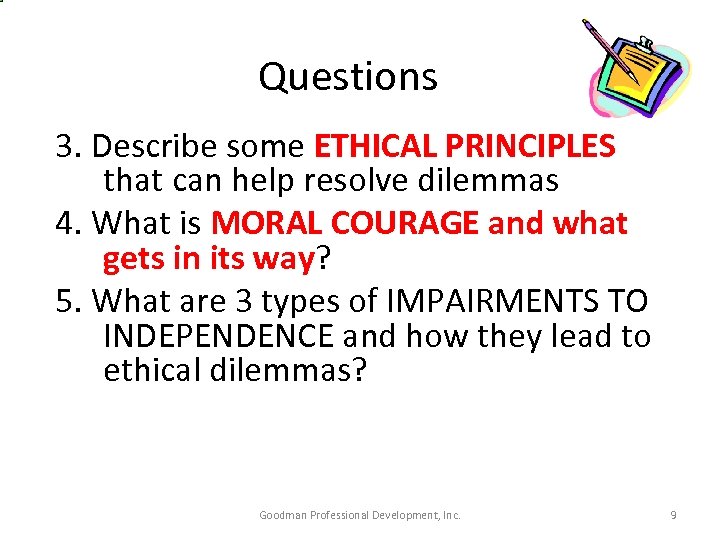 Questions

3. Describe some ETHICAL PRINCIPLES that can help resolve dilemmas

4. What is MORAL COURAGE and what gets in its way?

5. What are 3 types of IMPAIRMENTS TO INDEPENDENCE and how they lead to ethical dilemmas?

Goodman Professional Development, Inc.

9